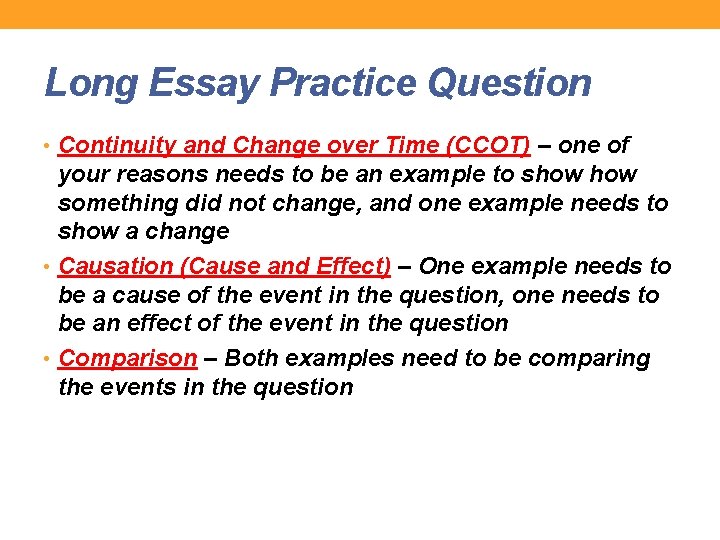 Long Essay Practice Question

• Continuity and Change over Time (CCOT) – one of your reasons needs to be an example to show how something did not change, and one example needs to show a change

• Causation (Cause and Effect) – One example needs to be a cause of the event in the question, one needs to be an effect of the event in the question

• Comparison – Both examples need to be comparing the events in the question